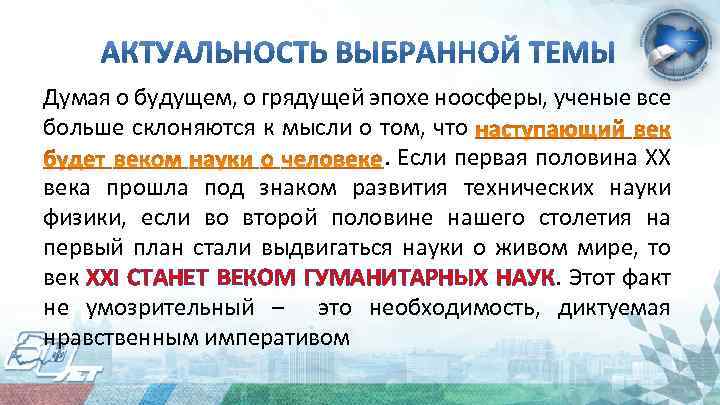 АКТУАЛЬНОСТЬ ВЫБРАННОЙ ТЕМЫ

Думая о будущем, о грядущей эпохе ноосферы, ученые все больше склоняются к мысли о том, что наступающий век будет веком науки о человеке. Если первая половина XX века прошла под знаком развития технических науки физики, если во второй половине нашего столетия на первый план стали выдвигаться науки о живом мире, то век XXI СТАНЕТ ВЕКОМ ГУМАНИТАРНЫХ НАУК. Этот факт не умозрительный – это необходимость, диктуемая нравственным императивом

ЛЕТ